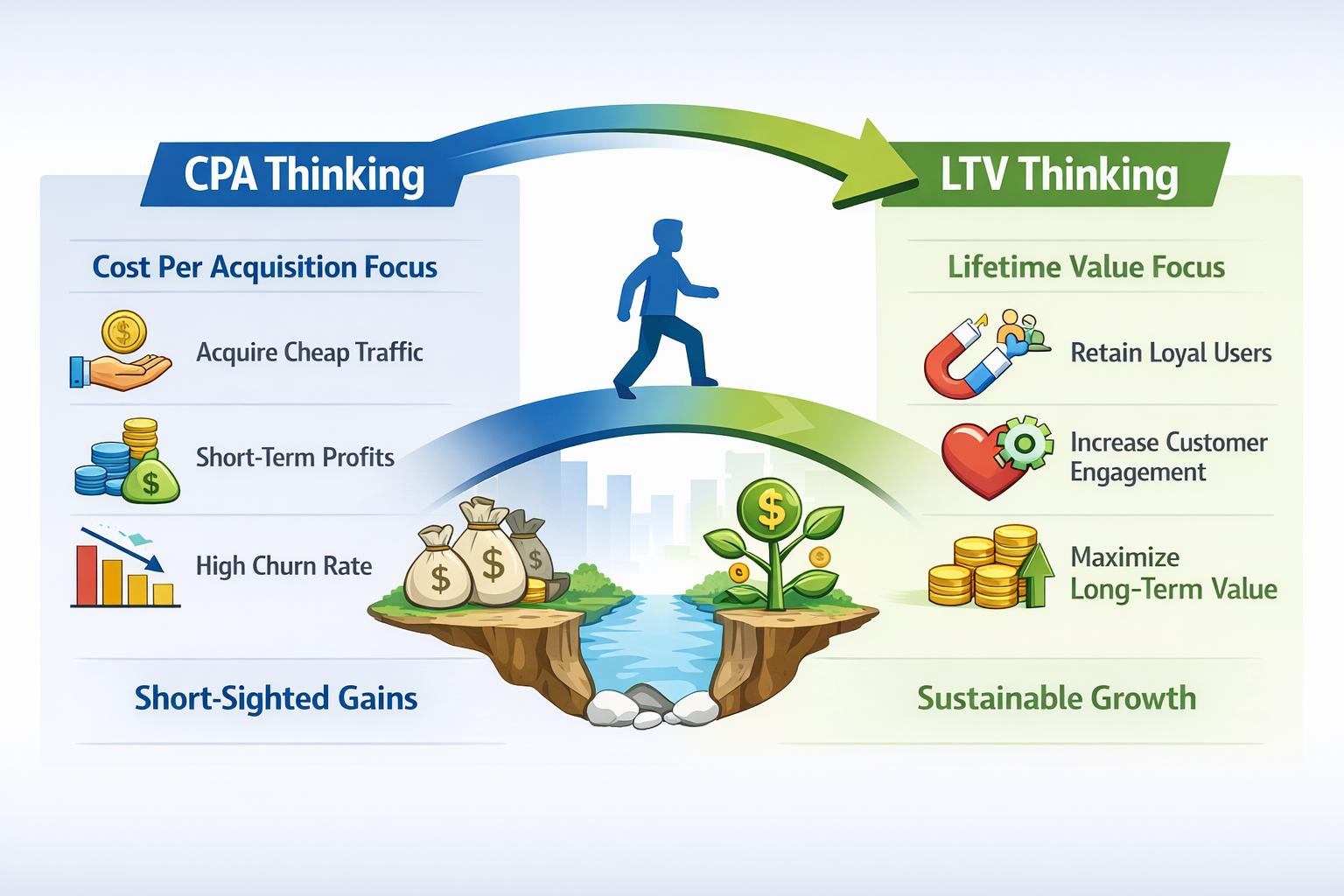 CPA Thinking

Cost Per Acquisition Focus

Acquire Cheap Traffic

Short-Term Profits

High Churn Rate

Short-Sighted Gains

LTV Thinking

Lifetime Value Focus

Retain Loyal Users

Increase Customer Engagement

Maximize Long-Term Value

Sustainable Growth